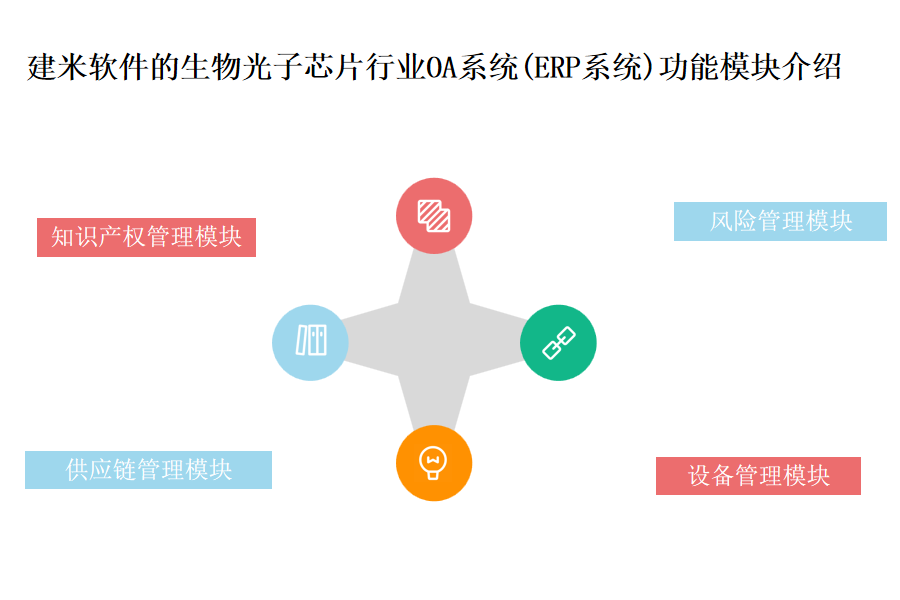 建米软件的生物光子芯片行业OA系统(ERP系统)功能模块介绍

知识产权管理模块

风险管理模块

供应链管理模块

设备管理模块